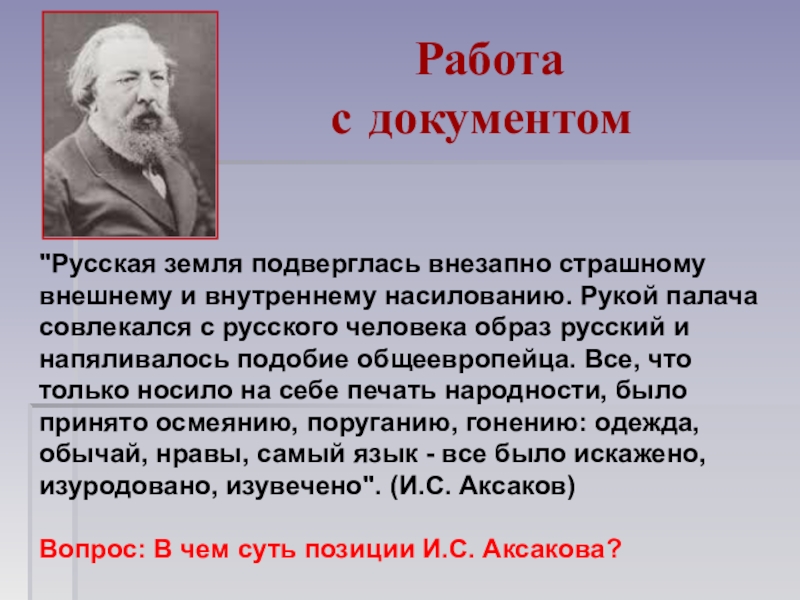 Работа
с документом

"Русская земля подверглась внезапно страшному внешнему и внутреннему насилованию. Рукой палача совлекался с русского человека образ русский и напяливалось подобие общеевропейца. Все, что только носило на себе печать народности, было принято осмеянию, поруганию, гонению: одежда, обычай, нравы, самый язык - все было искажено, изуродовано, изувечено". (И.С. Аксаков)

Вопрос: В чем суть позиции И.С. Аксакова?